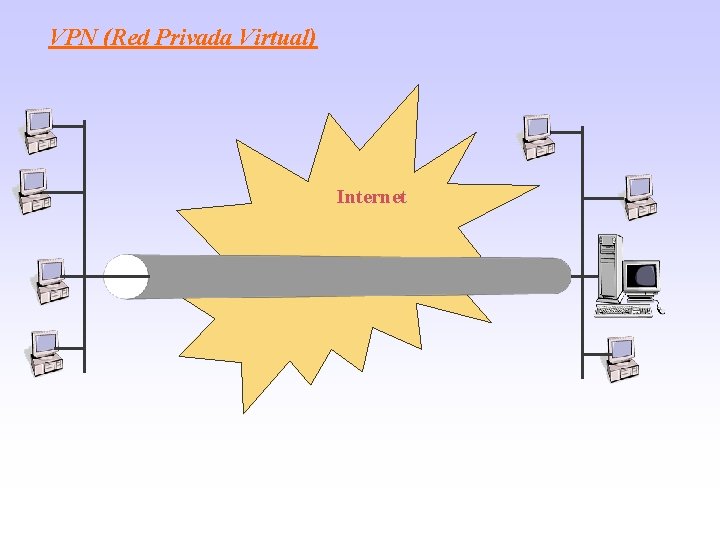 VPN (Red Privada Virtual)

Internet